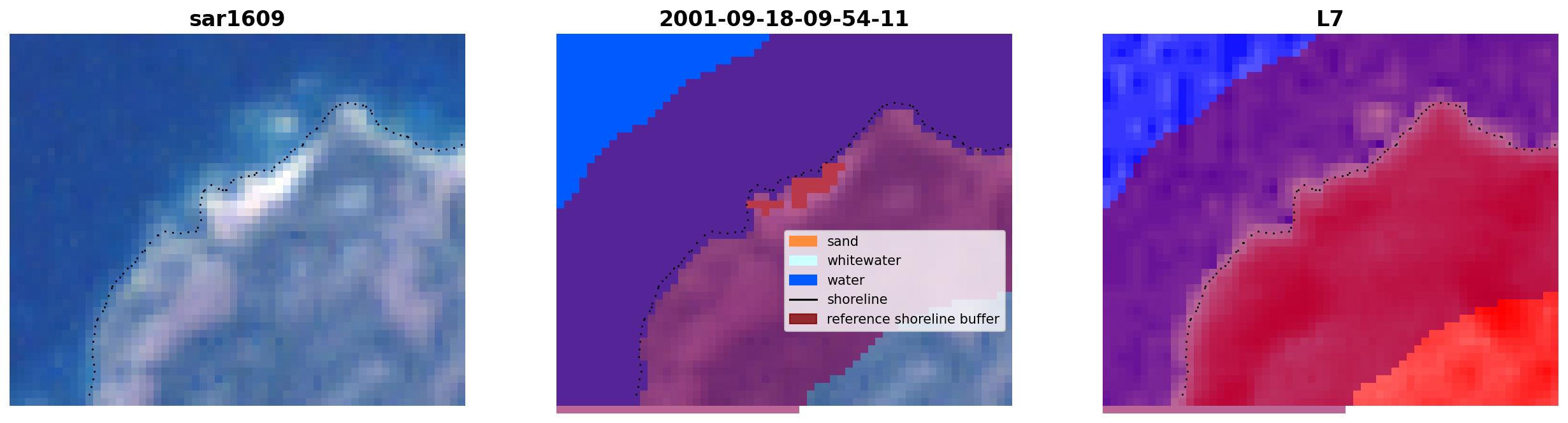 sar1609

2001-09-18-09-54-11

sand
whitewater
water
shoreline
reference shoreline buffer

L7